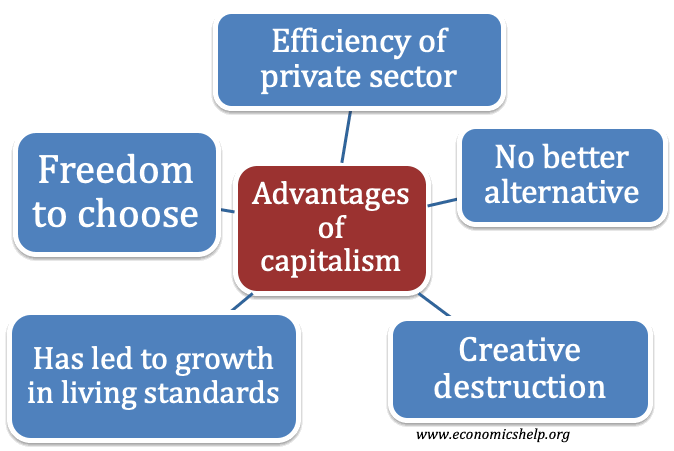 Efficiency of private sector

Freedom to choose

Advantages of capitalism

No better alternative

Has led to growth in living standards

Creative destruction

www.economicshelp.org